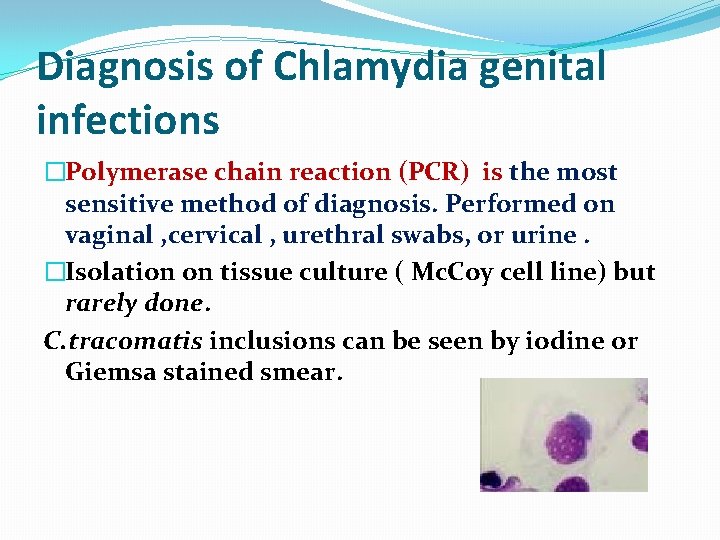 Diagnosis of Chlamydia genital infections

□Polymerase chain reaction (PCR) is the most sensitive method of diagnosis. Performed on vaginal ,cervical , urethral swabs, or urine .

□Isolation on tissue culture ( McCoy cell line) but rarely done.

C.tracomatis inclusions can be seen by iodine or Giemsa stained smear.